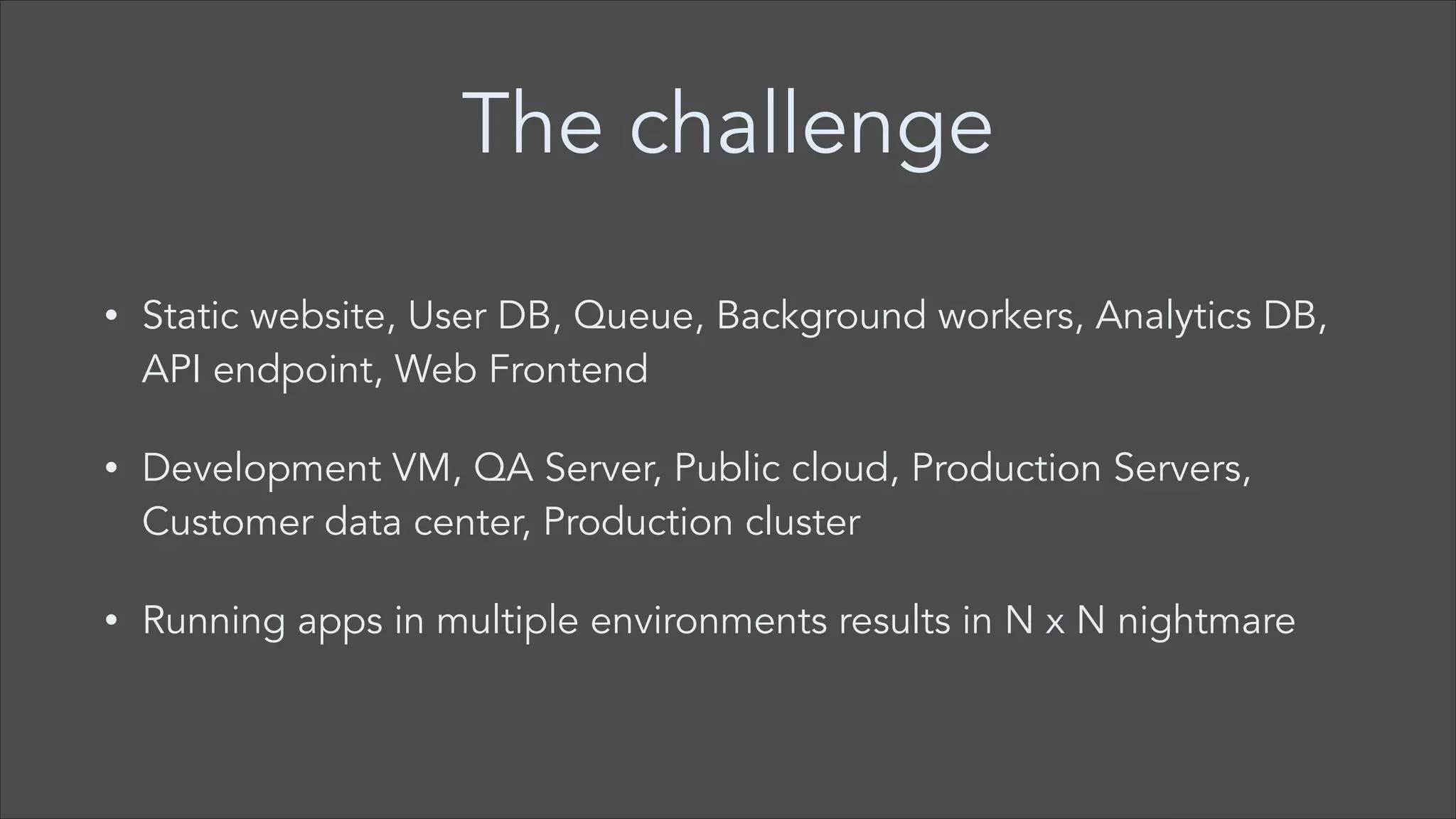 The challenge

• Static website, User DB, Queue, Background workers, Analytics DB, API endpoint, Web Frontend

• Development VM, QA Server, Public cloud, Production Servers, Customer data center, Production cluster

• Running apps in multiple environments results in N x N nightmare